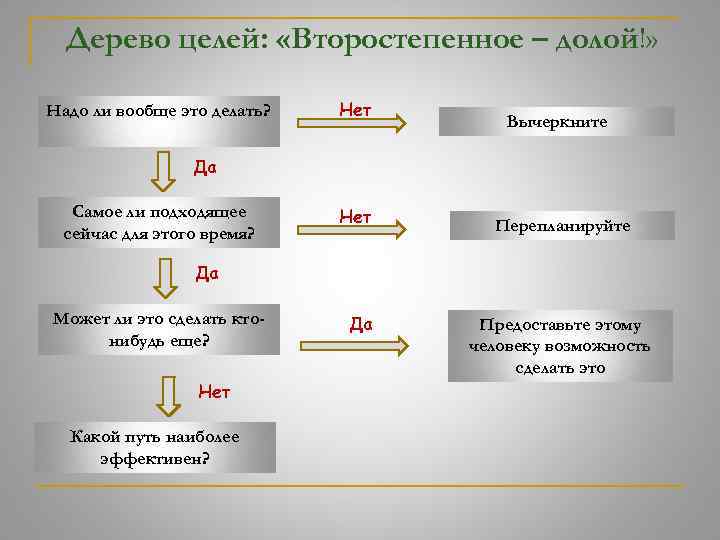 Дерево целей: «Второстепенное – долой!»

Надо ли вообще это делать?

Нет

Вычеркните

Да

Самое ли подходящее сейчас для этого время?

Нет

Перепланируйте

Да

Может ли это сделать кто-нибудь еще?

Да

Предоставьте этому человеку возможность сделать это

Нет

Какой путь наиболее эффективен?